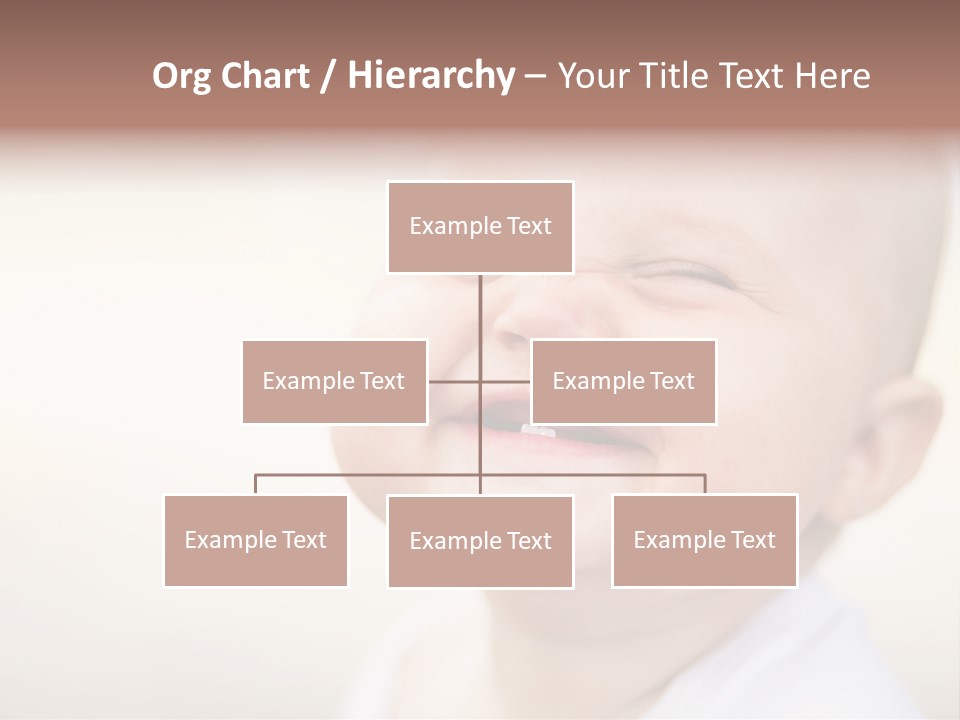 Org Chart / Hierarchy – Your Title Text Here

Example Text

Example Text

Example Text

Example Text

Example Text

Example Text